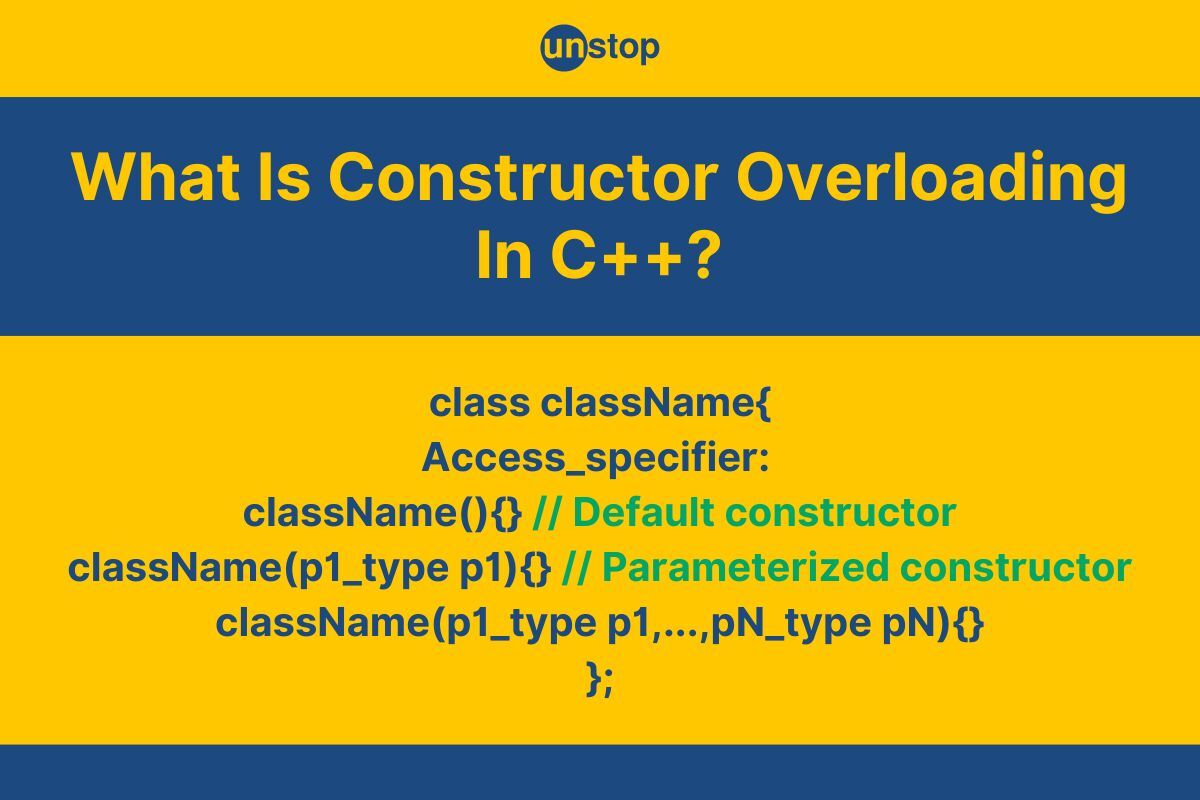 unstop

What Is Constructor Overloading In C++?

class className{
Access_specifier:
className(){} // Default constructor
className(p1_type p1){} // Parameterized constructor
className(p1_type p1,...,pN_type pN){}
};